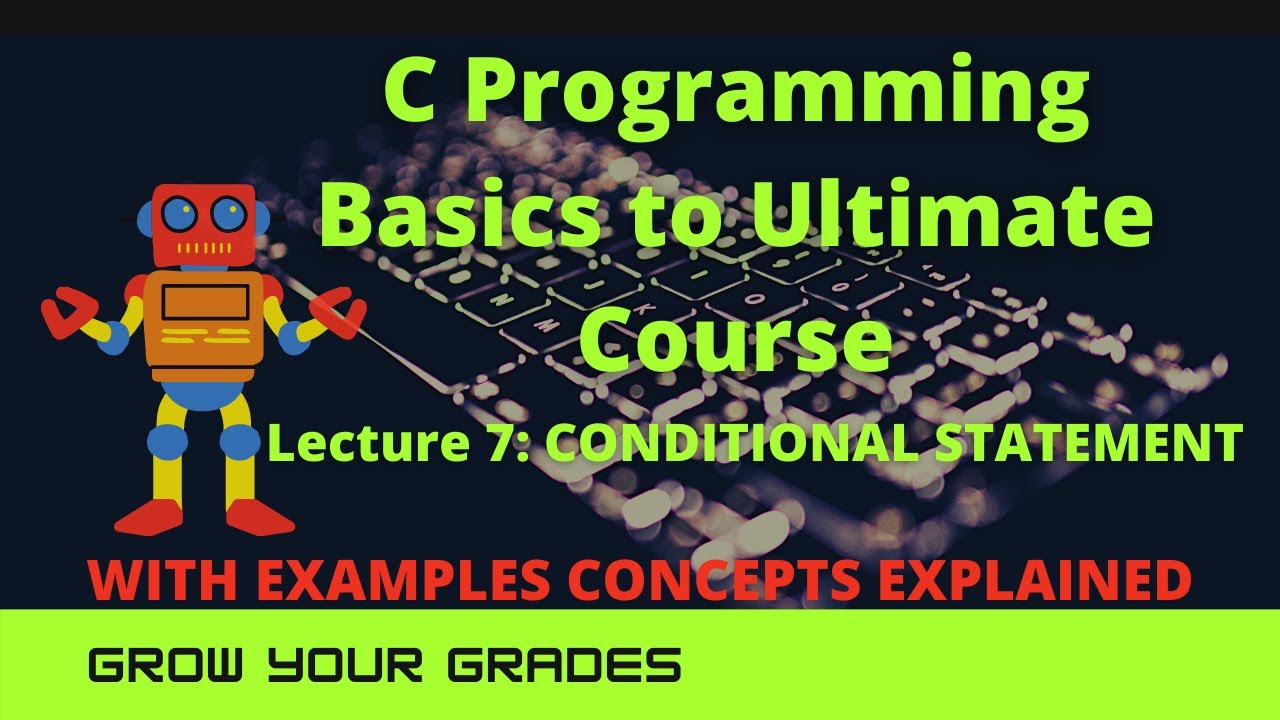 C Programming Basics to Ultimate Course

Lecture 7: CONDITIONAL STATEMENT

WITH EXAMPLES CONCEPTS EXPLAINED

GROW YOUR GRADES